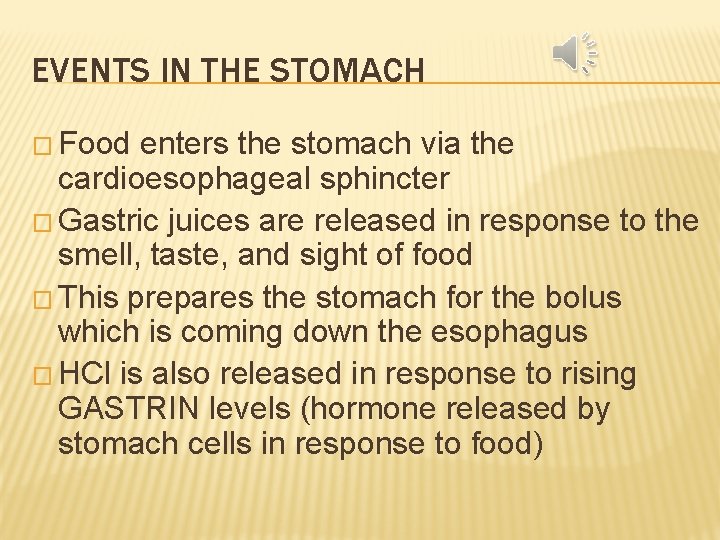 EVENTS IN THE STOMACH

□ Food enters the stomach via the cardioesophageal sphincter
□ Gastric juices are released in response to the smell, taste, and sight of food
□ This prepares the stomach for the bolus which is coming down the esophagus
□ HCl is also released in response to rising GASTRIN levels (hormone released by stomach cells in response to food)